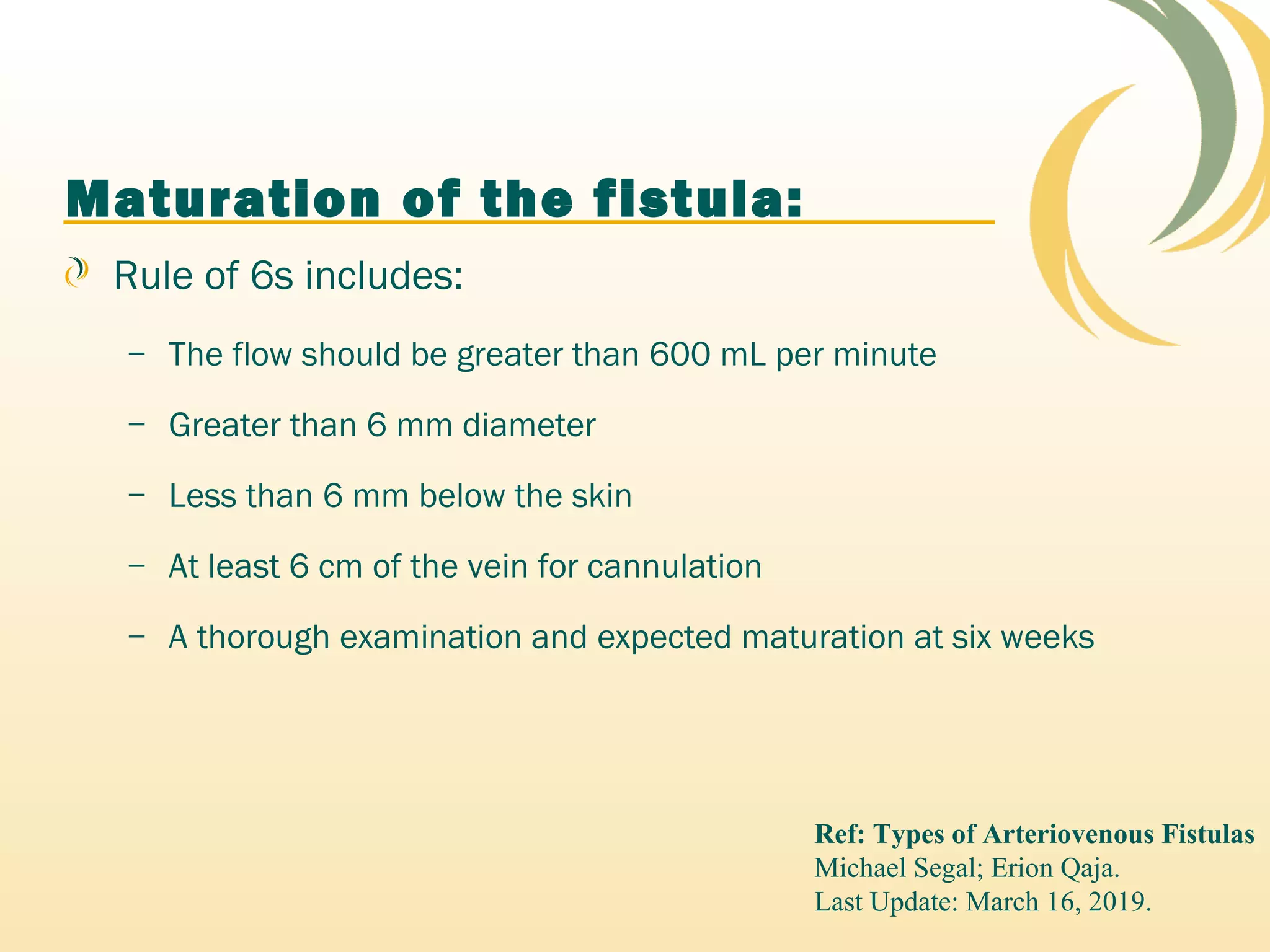 Maturation of the fistula:

Rule of 6s includes:

– The flow should be greater than 600 mL per minute

– Greater than 6 mm diameter

– Less than 6 mm below the skin

– At least 6 cm of the vein for cannulation

– A thorough examination and expected maturation at six weeks

Ref: Types of Arteriovenous Fistulas
Michael Segal; Erion Qaja.
Last Update: March 16, 2019.